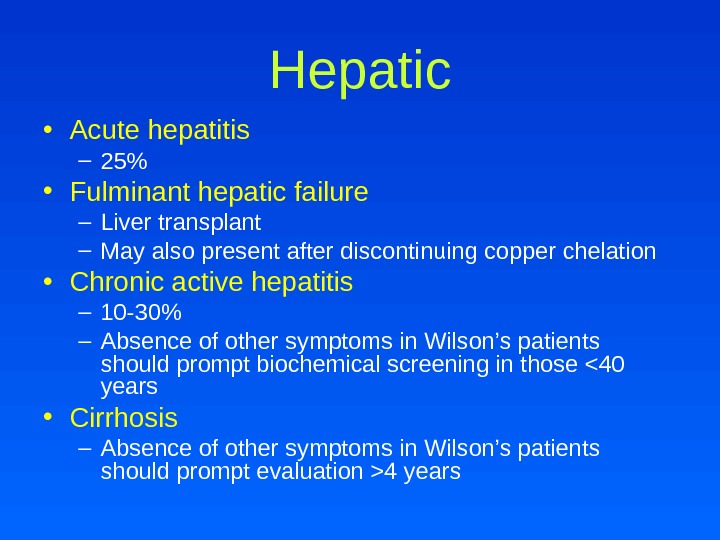 Hepatic

• Acute hepatitis
– 25%
• Fulminant hepatic failure
– Liver transplant
– May also present after discontinuing copper chelation
• Chronic active hepatitis
– 10-30%
– Absence of other symptoms in Wilson’s patients should prompt biochemical screening in those <40 years
• Cirrhosis
– Absence of other symptoms in Wilson’s patients should prompt evaluation >4 years